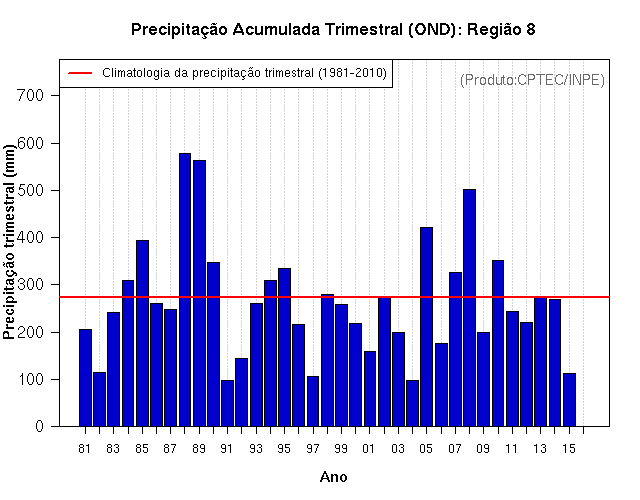 Precipitação Acumulada Trimestral (OND): Região 8

Climatologia da precipitação trimestral (1981-2010)

(Produto:CPTEC/INPE)

Precipitação trimestral (mm)

700
600
500
400
300
200
100
0

81 83 85 87 89 91 93 95 97 99 01 03 05 07 09 11 13 15

Ano